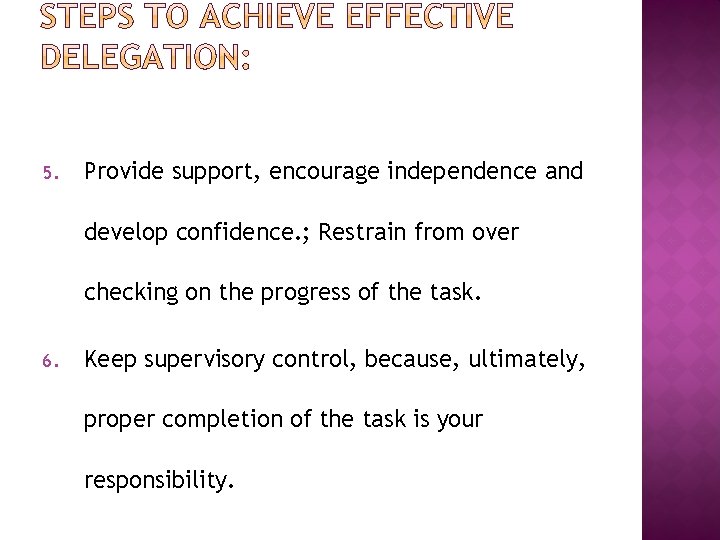 STEPS TO ACHIEVE EFFECTIVE DELEGATION:

5. Provide support, encourage independence and develop confidence.; Restrain from over checking on the progress of the task.

6. Keep supervisory control, because, ultimately, proper completion of the task is your responsibility.